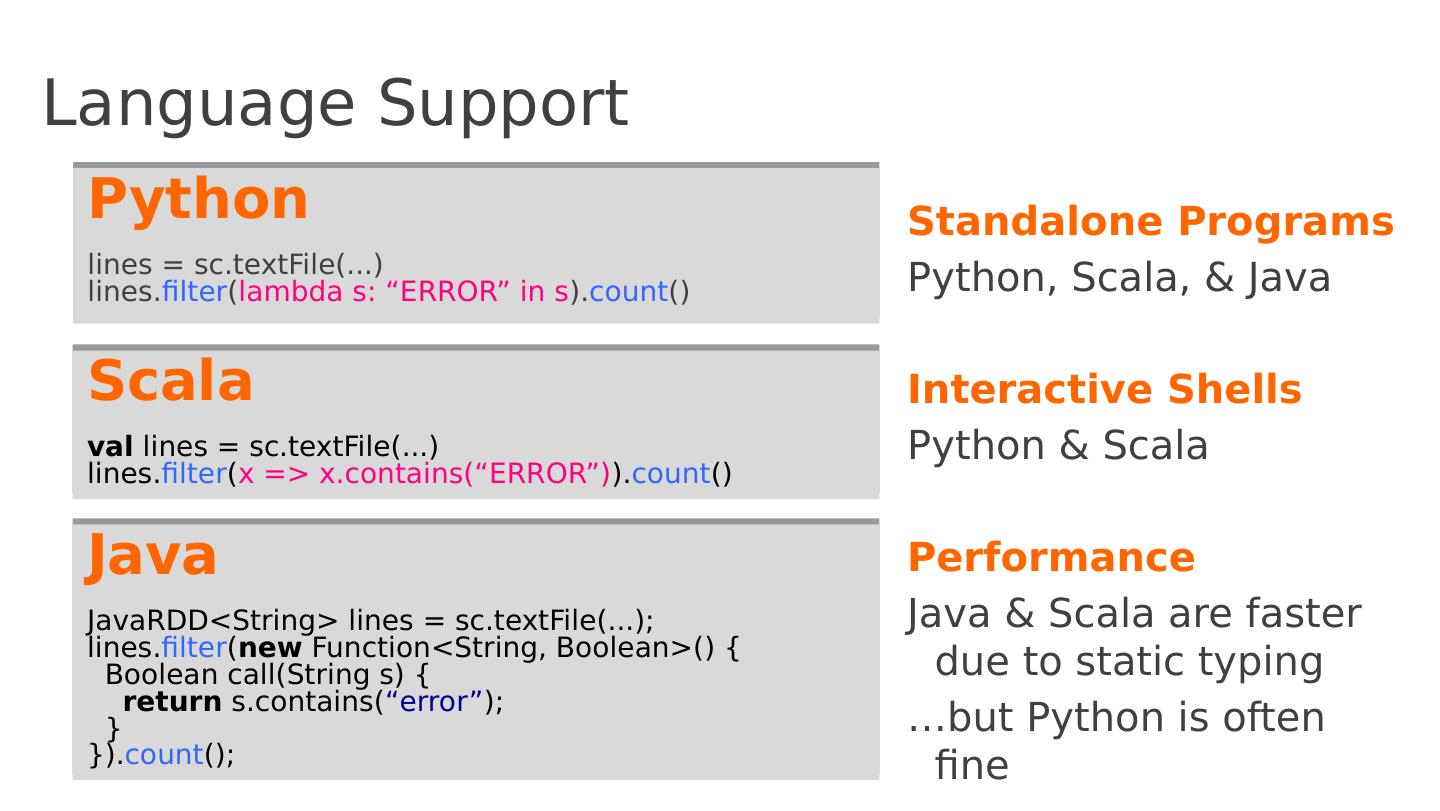 Language Support

Python

lines = sc.textFile(...)
lines.filter(lambda s: “ERROR” in s).count()

Scala

val lines = sc.textFile(...)
lines.filter(x => x.contains(“ERROR”)).count()

Java

JavaRDD<String> lines = sc.textFile(...);
lines.filter(new Function<String, Boolean>() {
  Boolean call(String s) {
    return s.contains(“error”);
  }
}).count();

Standalone Programs
Python, Scala, & Java

Interactive Shells
Python & Scala

Performance
Java & Scala are faster due to static typing
…but Python is often fine